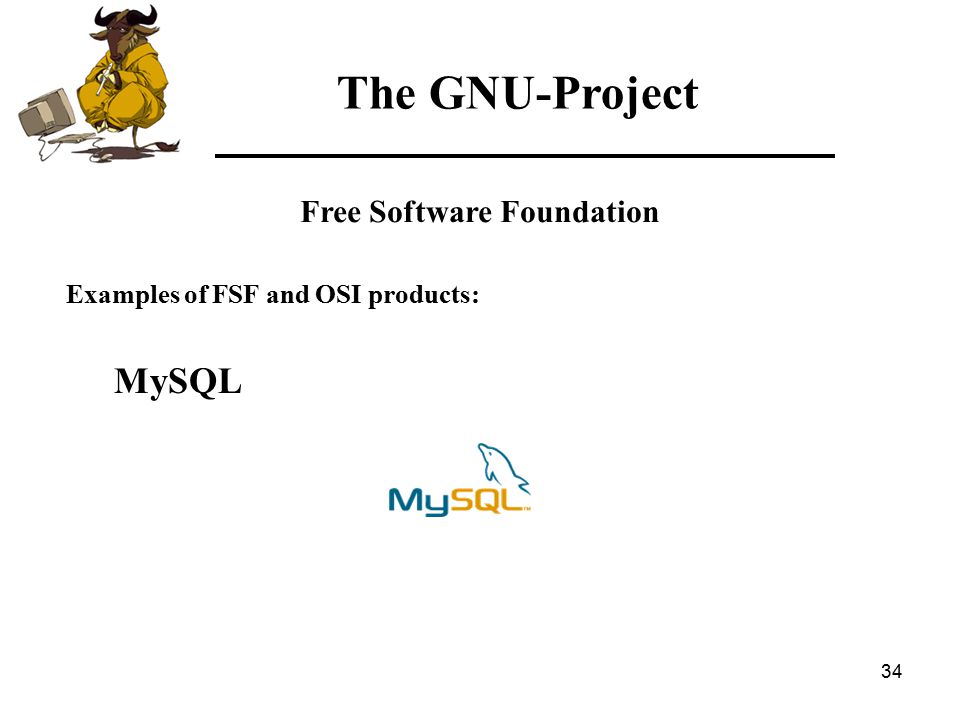 The GNU-Project

Free Software Foundation

Examples of FSF and OSI products:

MySQL

MySQL™

34